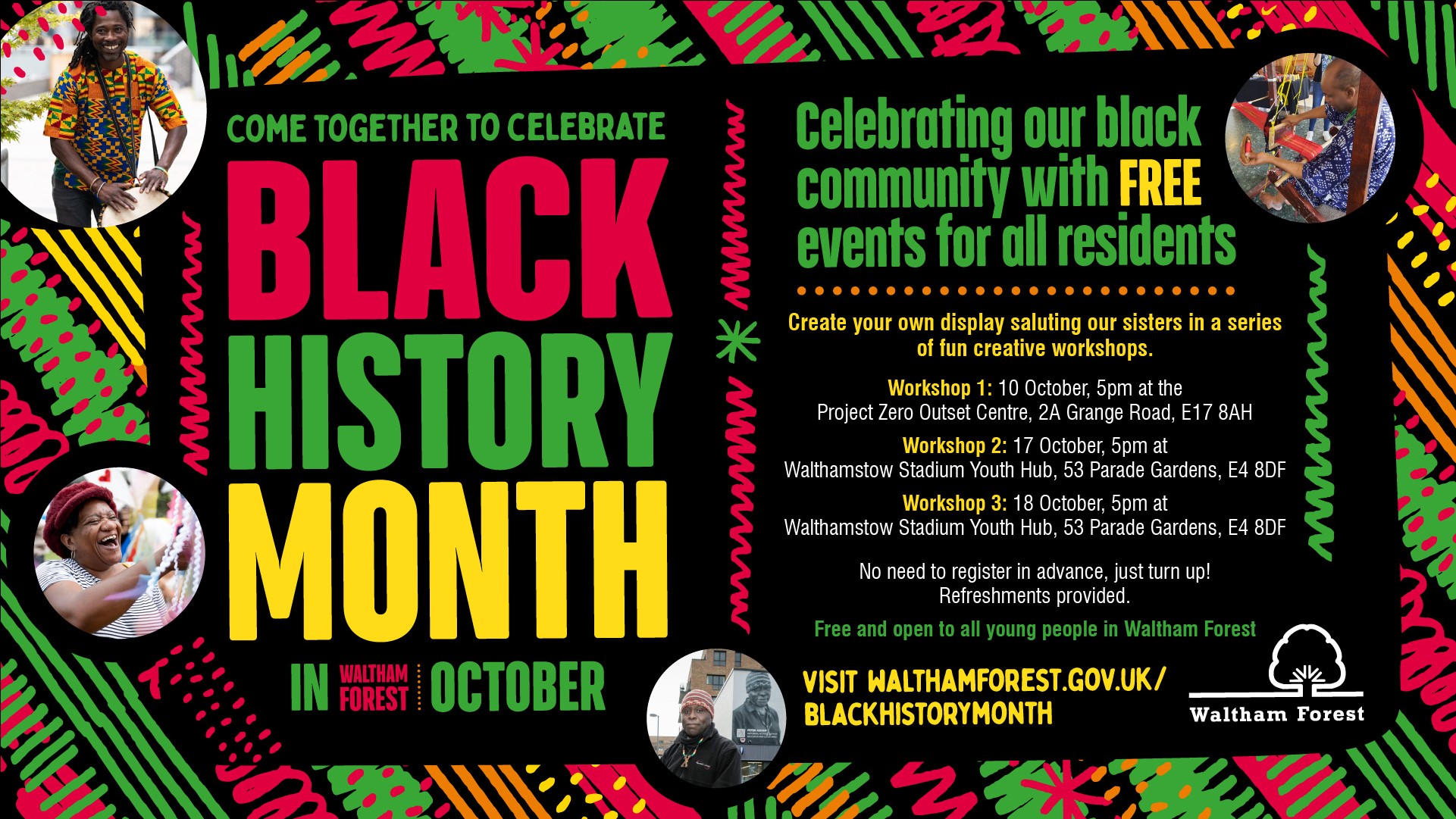 COME TOGETHER TO CELEBRATE

BLACK HISTORY MONTH

IN WALTHAM FOREST OCTOBER

Celebrating our black community with FREE events for all residents

Create your own display saluting our sisters in a series of fun creative workshops.

Workshop 1: 10 October, 5pm at the Project Zero Outset Centre, 2A Grange Road, E17 8AH

Workshop 2: 17 October, 5pm at Walthamstow Stadium Youth Hub, 53 Parade Gardens, E4 8DF

Workshop 3: 18 October, 5pm at Walthamstow Stadium Youth Hub, 53 Parade Gardens, E4 8DF

No need to register in advance, just turn up! Refreshments provided.

Free and open to all young people in Waltham Forest

VISIT WALTHAMFOREST.GOV.UK/ BLACKHISTORYMONTH

Waltham Forest